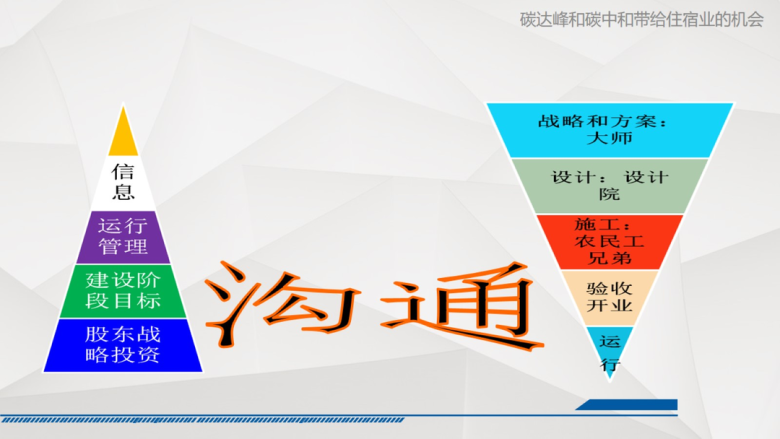 碳达峰和碳中和带给住宿业的机会

信息

运行管理

建设阶段目标

股东战略投资

沟通

战略和方案：大师

设计：设计院

施工：农民工兄弟

验收开业

运行